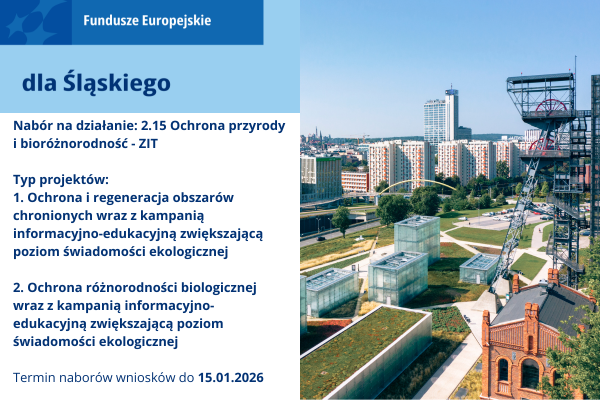 Fundusze Europejskie

dla Śląskiego

Nabór na działanie: 2.15 Ochrona przyrody i bioróżnorodność - ZIT

Typ projektów:
1. Ochrona i regeneracja obszarów chronionych wraz z kampanią informacyjno-edukacyjną zwiększającą poziom świadomości ekologicznej

2. Ochrona różnorodności biologicznej wraz z kampanią informacyjno-edukacyjną zwiększającą poziom świadomości ekologicznej

Termin naborów wniosków do 15.01.2026